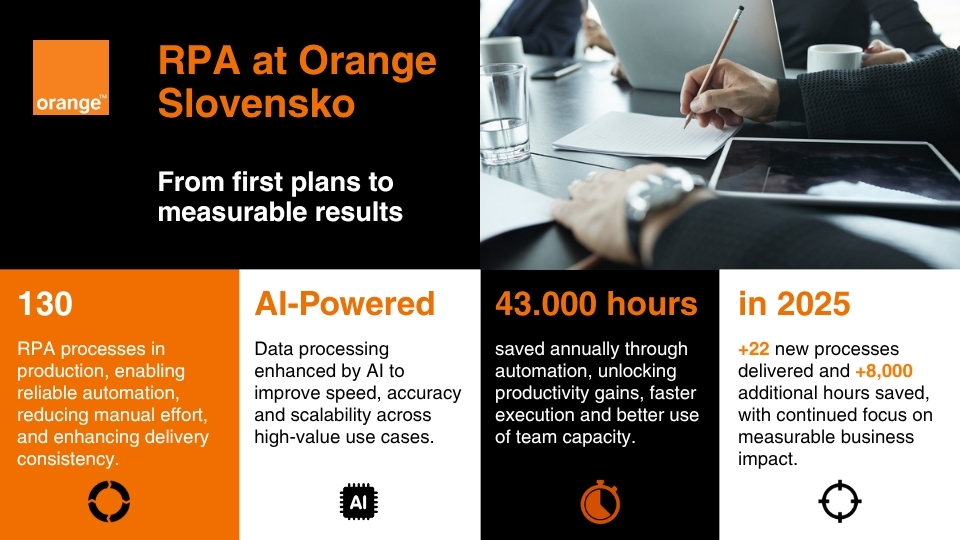 orange™

RPA at Orange Slovensko

From first plans to measurable results

130

RPA processes in production, enabling reliable automation, reducing manual effort, and enhancing delivery consistency.

AI-Powered

Data processing enhanced by AI to improve speed, accuracy and scalability across high-value use cases.

AI

43.000 hours

saved annually through automation, unlocking productivity gains, faster execution and better use of team capacity.

in 2025

+22 new processes delivered and +8,000 additional hours saved, with continued focus on measurable business impact.